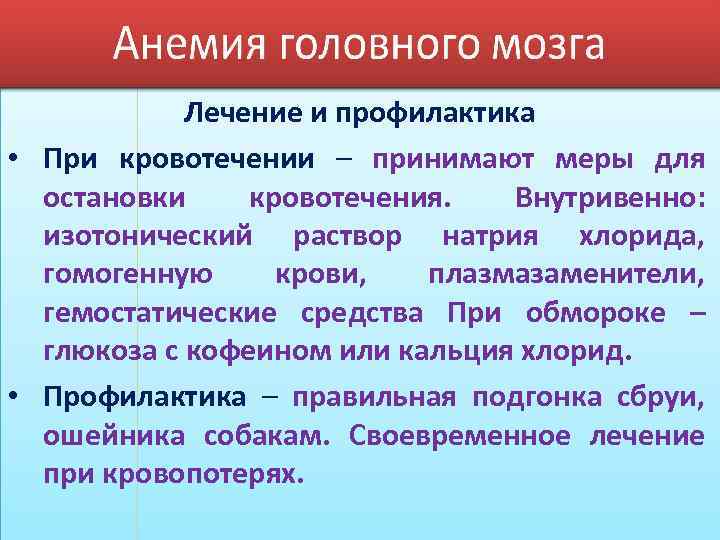 Анемия головного мозга

Лечение и профилактика

• При кровотечении – принимают меры для остановки кровотечения. Внутривенно: изотонический раствор натрия хлорида, гомогенную крови, плазмазаменители, гемостатические средства При обмороке – глюкоза с кофеином или кальция хлорид.

• Профилактика – правильная подгонка сбруи, ошейника собакам. Своевременное лечение при кровопотерях.